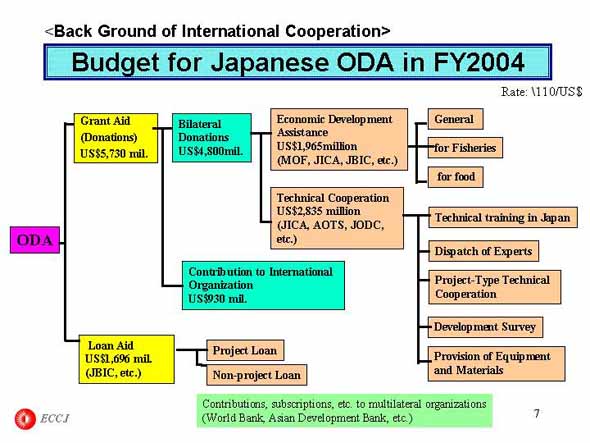 <Back Ground of International Cooperation>

Budget for Japanese ODA in FY2004

Rate: \110/US$

ODA

Grant Aid (Donations) US$5,730 mil.

Bilateral Donations US$4,800mil.

Economic Development Assistance US$1,965million (MOF, JICA, JBIC, etc.)

General

for Fisheries

for food

Technical Cooperation US$2,835 million (JICA, AOTS, JODC, etc.)

Technical training in Japan

Dispatch of Experts

Project-Type Technical Cooperation

Development Survey

Provision of Equipment and Materials

Contribution to International Organization US$930 mil.

Loan Aid US$1,696 mil. (JBIC, etc.)

Project Loan

Non-project Loan

Contributions, subscriptions, etc. to multilateral organizations (World Bank, Asian Development Bank, etc.)

ECCJ

7